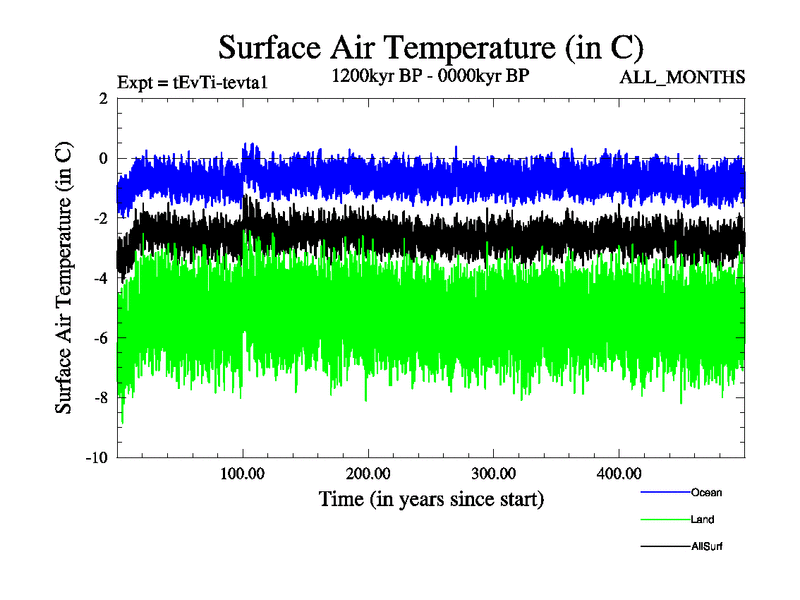 Surface Air Temperature (in C)

Expt = tEvTi-tevta1

1200kyr BP - 0000kyr BP

ALL_MONTHS

Surface Air Temperature (in C)

2
0
-2
-4
-6
-8
-10

100.00
200.00
300.00
400.00

Time (in years since start)

Ocean
Land
AllSurf